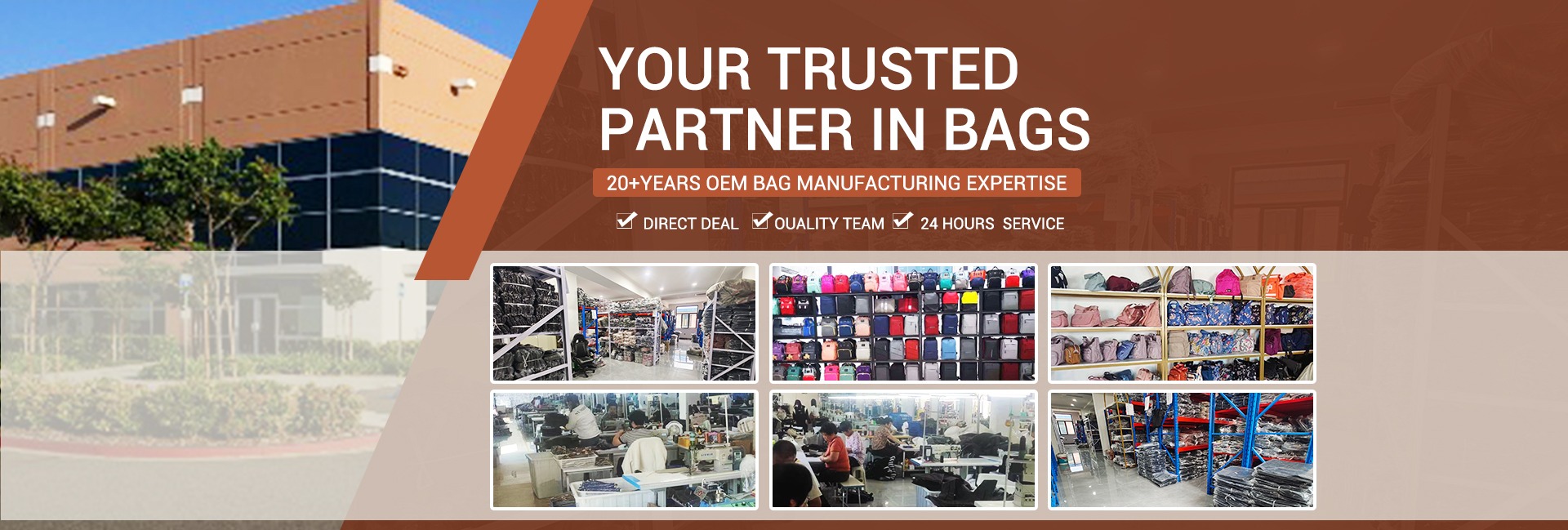 YOUR TRUSTED PARTNER IN BAGS

20+YEARS OEM BAG MANUFACTURING EXPERTISE

DIRECT DEAL QUALITY TEAM 24 HOURS SERVICE